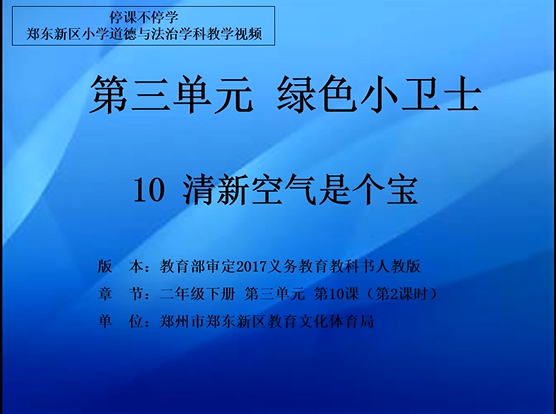 停课不停学
郑东新区小学道德与法治学科教学视频

第三单元 绿色小卫士

10 清新空气是个宝

版 本：教育部审定2017义务教育教科书人教版
章 节：二年级下册 第三单元 第10课（第2课时）
单 位：郑州市郑东新区教育文化体育局